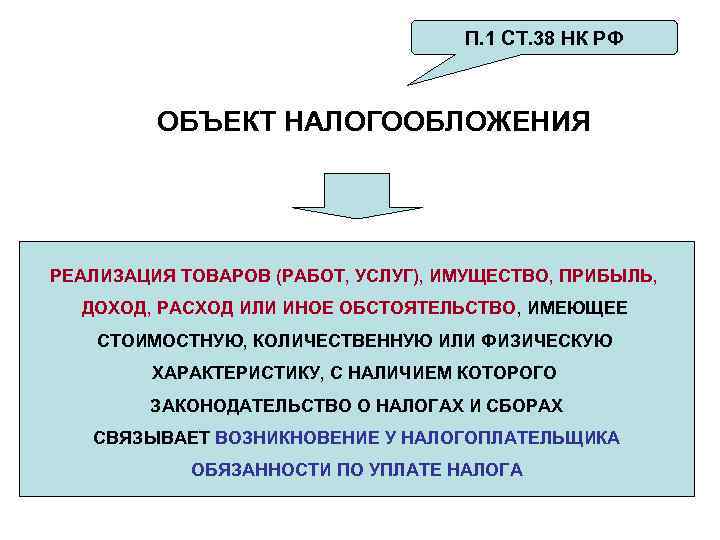 П.1 СТ.38 НК РФ

ОБЪЕКТ НАЛОГООБЛОЖЕНИЯ

РЕАЛИЗАЦИЯ ТОВАРОВ (РАБОТ, УСЛУГ), ИМУЩЕСТВО, ПРИБЫЛЬ, ДОХОД, РАСХОД ИЛИ ИНОЕ ОБСТОЯТЕЛЬСТВО, ИМЕЮЩЕЕ СТОИМОСТНУЮ, КОЛИЧЕСТВЕННУЮ ИЛИ ФИЗИЧЕСКУЮ ХАРАКТЕРИСТИКУ, С НАЛИЧИЕМ КОТОРОГО ЗАКОНОДАТЕЛЬСТВО О НАЛОГАХ И СБОРАХ СВЯЗЫВАЕТ ВОЗНИКНОВЕНИЕ У НАЛОГОПЛАТЕЛЬЩИКА ОБЯЗАННОСТИ ПО УПЛАТЕ НАЛОГА